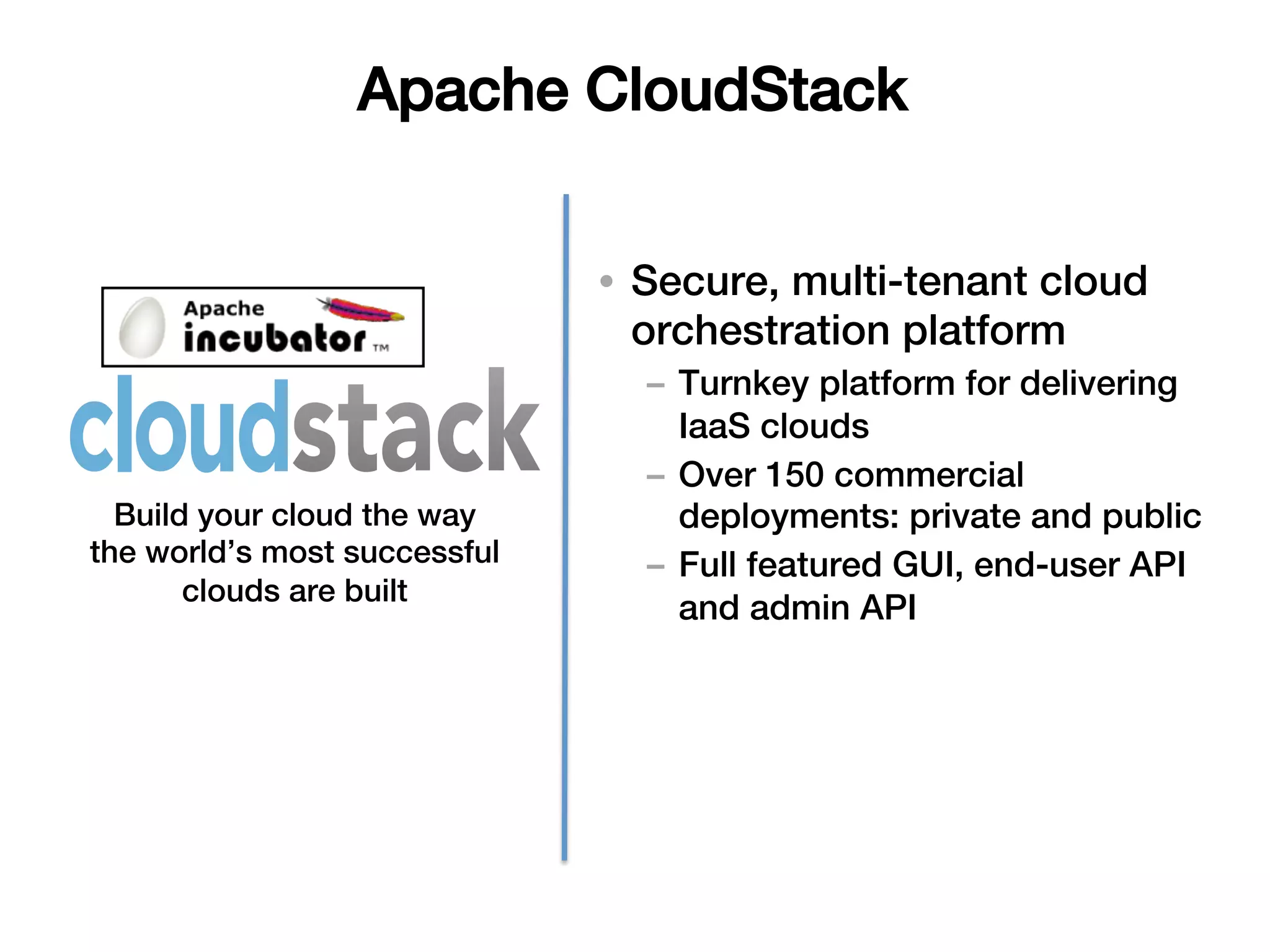 Apache CloudStack

Apache
incubator™

cloudstack

Build your cloud the way the world's most successful clouds are built

• Secure, multi-tenant cloud orchestration platform
  – Turnkey platform for delivering IaaS clouds
  – Over 150 commercial deployments: private and public
  – Full featured GUI, end-user API and admin API